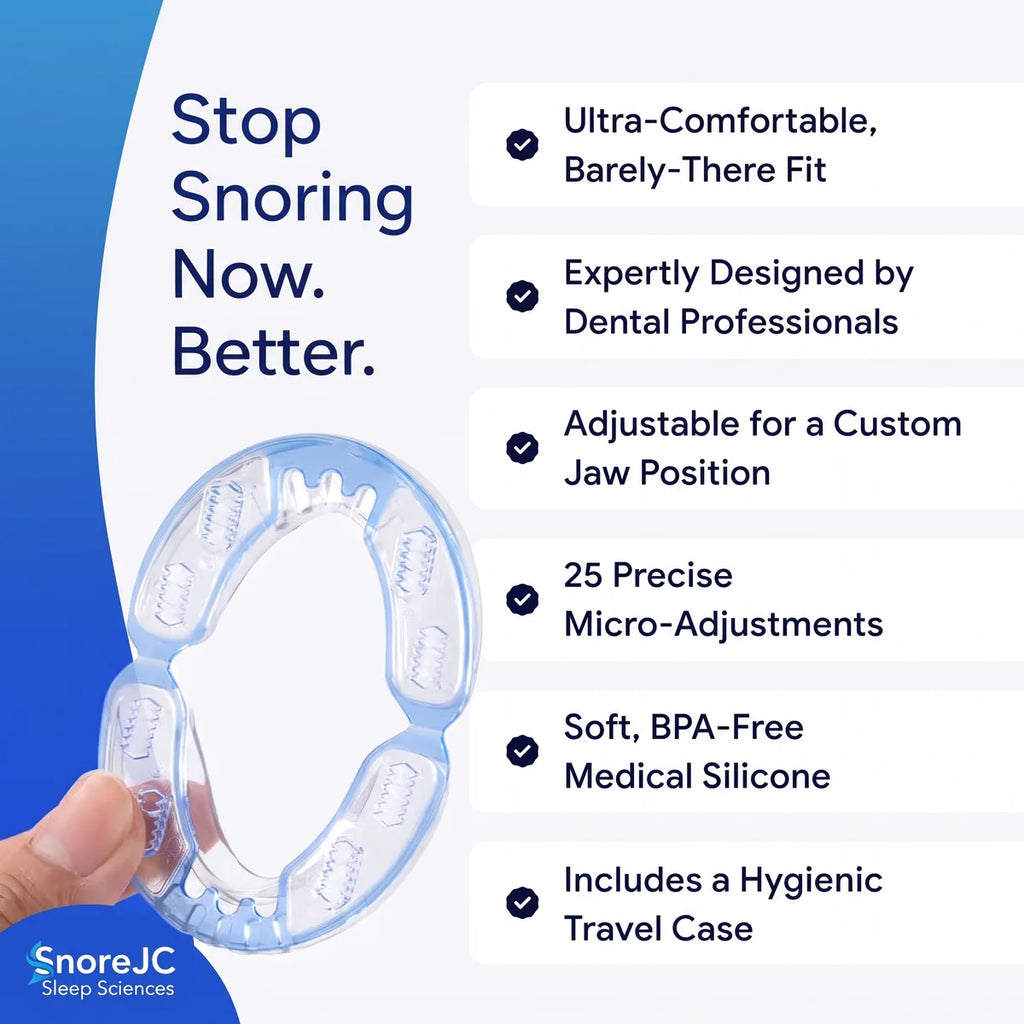 Stop Snoring Now. Better.

Ultra-Comfortable, Barely-There Fit

Expertly Designed by Dental Professionals

Adjustable for a Custom Jaw Position

25 Precise Micro-Adjustments

Soft, BPA-Free Medical Silicone

Includes a Hygienic Travel Case

SnoreJC
Sleep Sciences